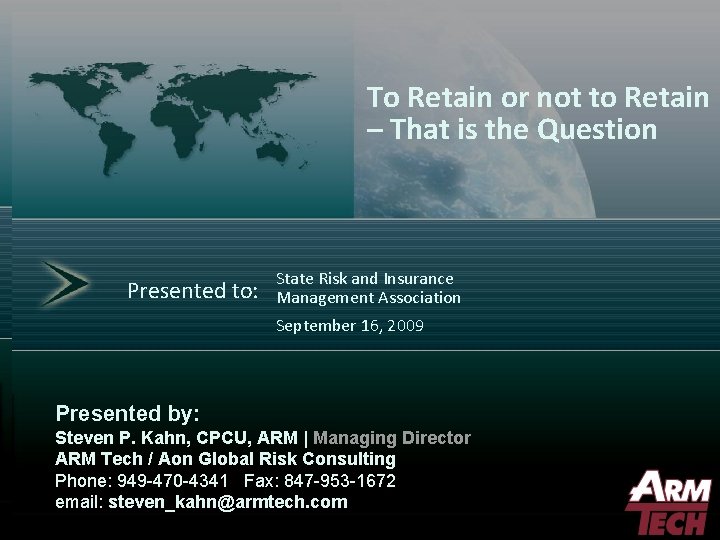 To Retain or not to Retain – That is the Question

Presented to: State Risk and Insurance Management Association

September 16, 2009

Presented by:
Steven P. Kahn, CPCU, ARM | Managing Director
ARM Tech / Aon Global Risk Consulting
Phone: 949-470-4341 Fax: 847-953-1672
email: steven_kahn@armtech.com

ARM TECH